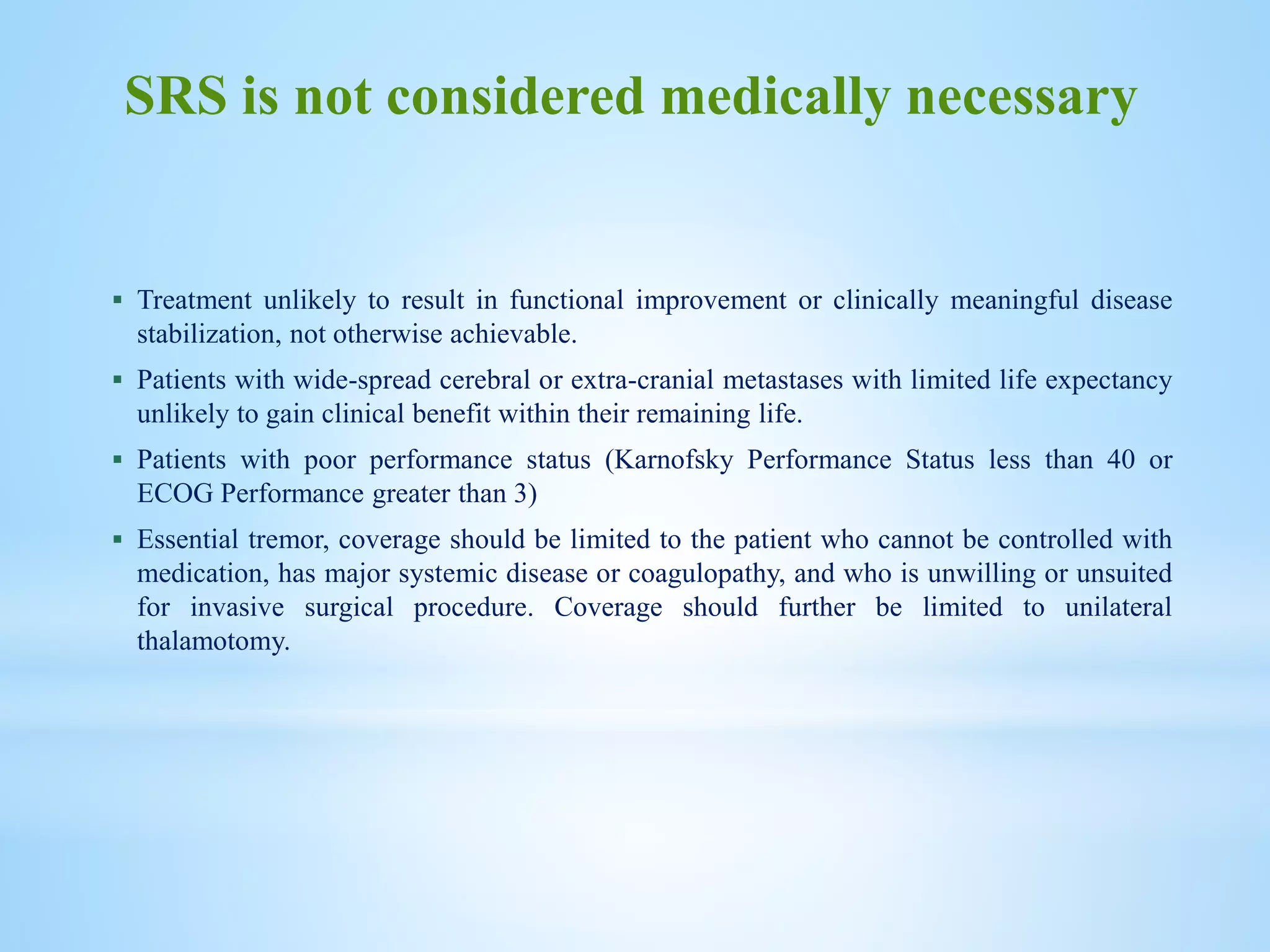 SRS is not considered medically necessary

▪ Treatment unlikely to result in functional improvement or clinically meaningful disease stabilization, not otherwise achievable.

▪ Patients with wide-spread cerebral or extra-cranial metastases with limited life expectancy unlikely to gain clinical benefit within their remaining life.

▪ Patients with poor performance status (Karnofsky Performance Status less than 40 or ECOG Performance greater than 3)

▪ Essential tremor, coverage should be limited to the patient who cannot be controlled with medication, has major systemic disease or coagulopathy, and who is unwilling or unsuited for invasive surgical procedure. Coverage should further be limited to unilateral thalamotomy.